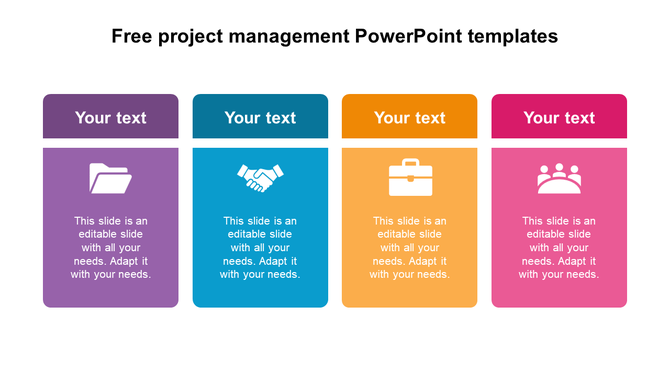 Free project management PowerPoint templates

Your text

This slide is an editable slide with all your needs. Adapt it with your needs.

Your text

This slide is an editable slide with all your needs. Adapt it with your needs.

Your text

This slide is an editable slide with all your needs. Adapt it with your needs.

Your text

This slide is an editable slide with all your needs. Adapt it with your needs.